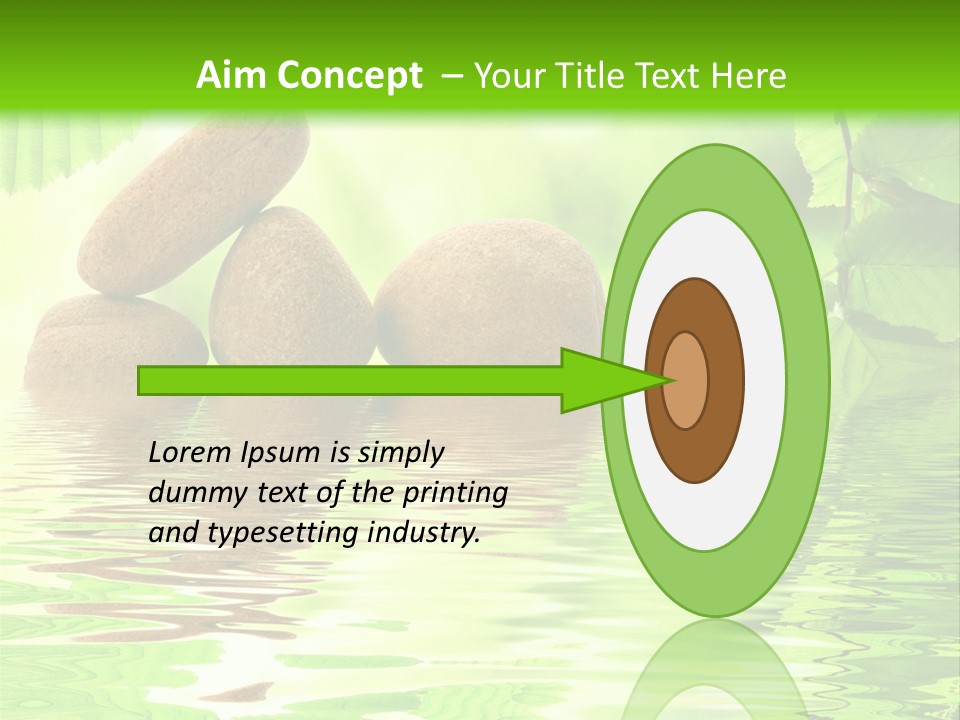 Aim Concept – Your Title Text Here

Lorem Ipsum is simply dummy text of the printing and typesetting industry.